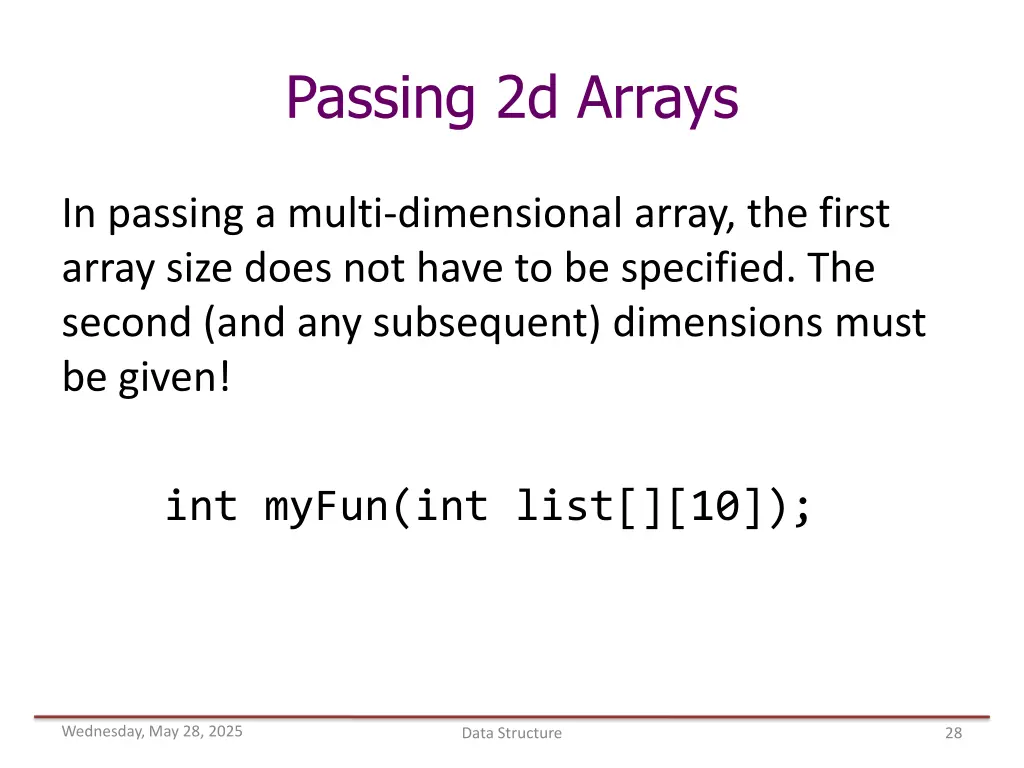 Passing 2d Arrays

In passing a multi-dimensional array, the first array size does not have to be specified. The second (and any subsequent) dimensions must be given!

int myFun(int list[][10]);

Wednesday, May 28, 2025

Data Structure

28